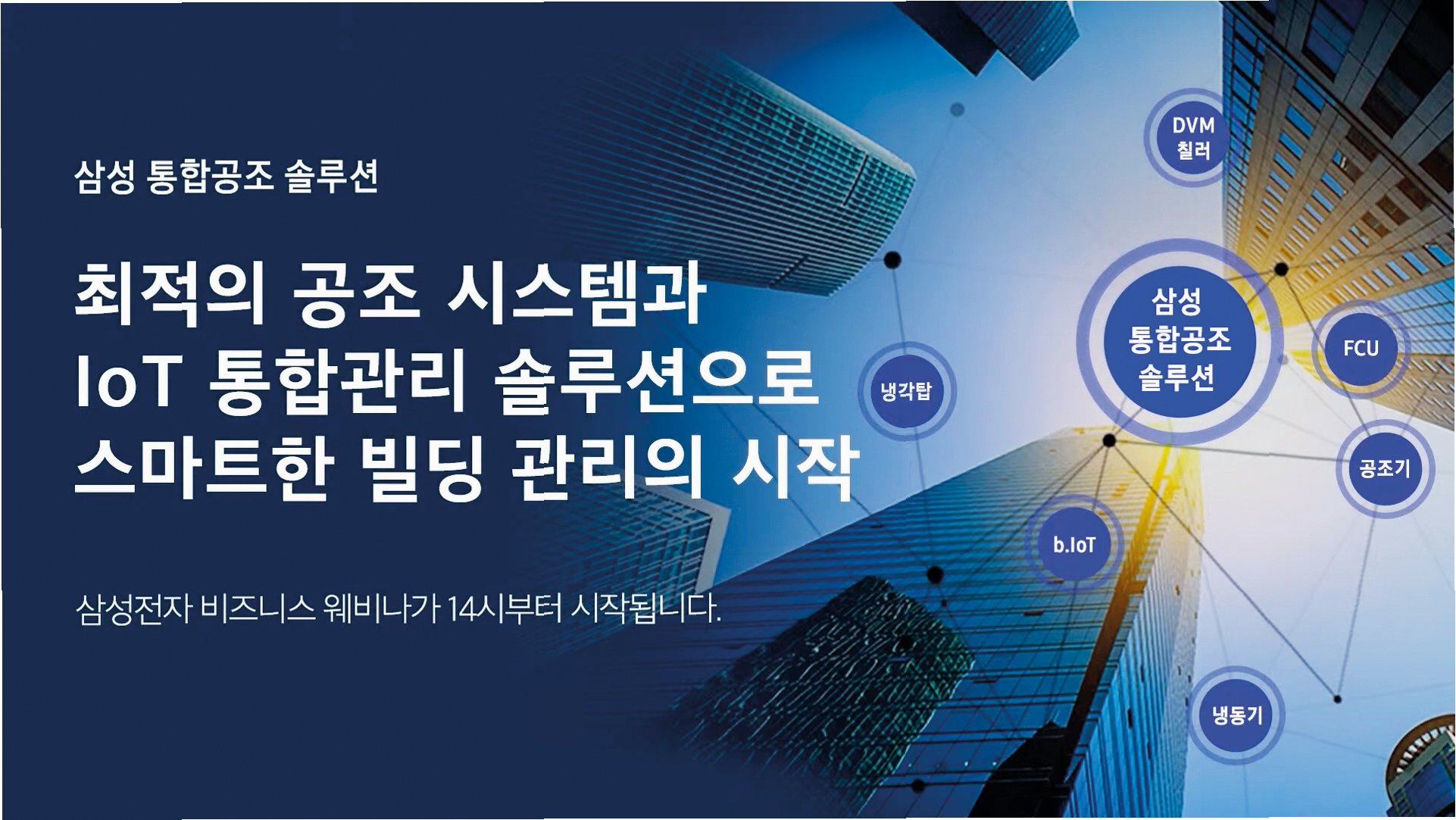 삼성 통합공조 솔루션

최적의 공조 시스템과
IoT 통합관리 솔루션으로
스마트한 빌딩 관리의 시작

삼성전자 비즈니스 웨비나가 14시부터 시작됩니다.

DVM
칠러

삼성
통합공조
솔루션

냉각탑

FCU

공조기

b.IoT

냉동기